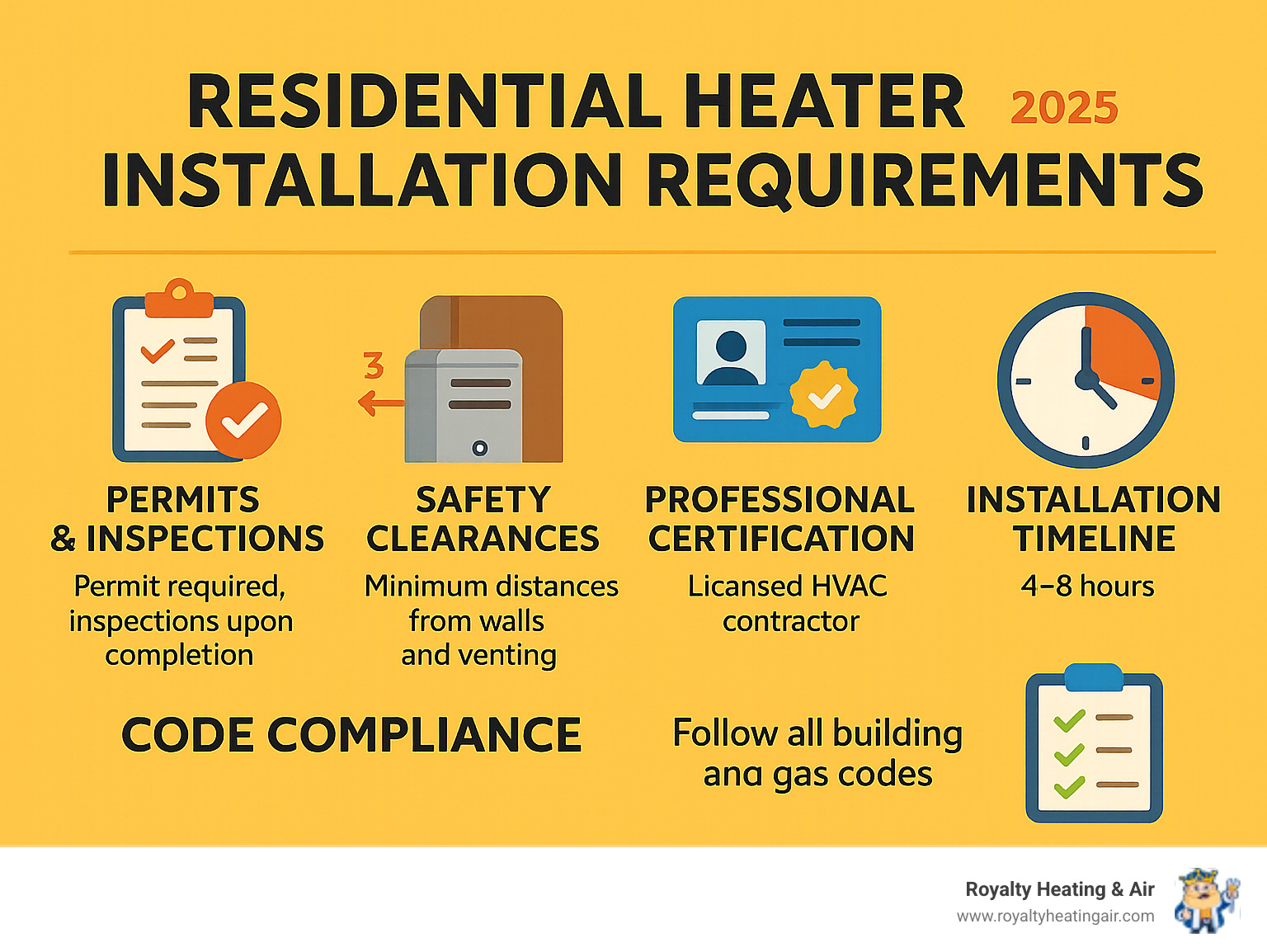 RESIDENTIAL HEATER 2025
INSTALLATION REQUIREMENTS

3

PERMITS & INSPECTIONS
Permit required, inspections upon completion

SAFETY CLEARANCES
Minimum distances from walls and venting

PROFESSIONAL CERTIFICATION
Licansed HVAC contractor

INSTALLATION TIMELINE
4–8 hours

CODE COMPLIANCE

Follow all building ana gas codes

Royalty Heating & Air
www.royaltyheatingair.com